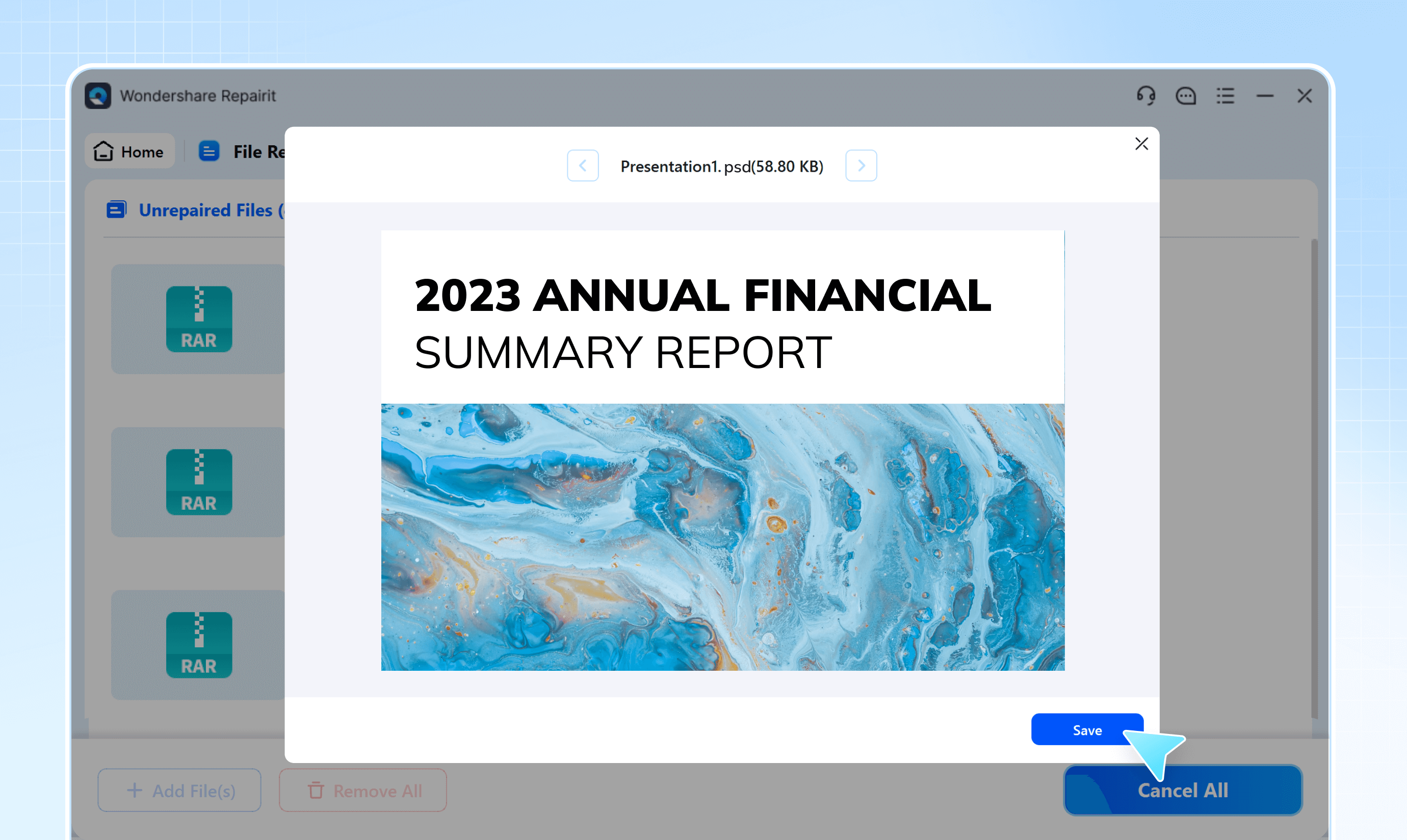 Wondershare Repairit

Home

File Re

Unrepaired Files (

RAR

RAR

RAR

Presentation1. psd(58.80 KB)

2023 ANNUAL FINANCIAL
SUMMARY REPORT

Save

+ Add File(s)

Remove All

Cancel All